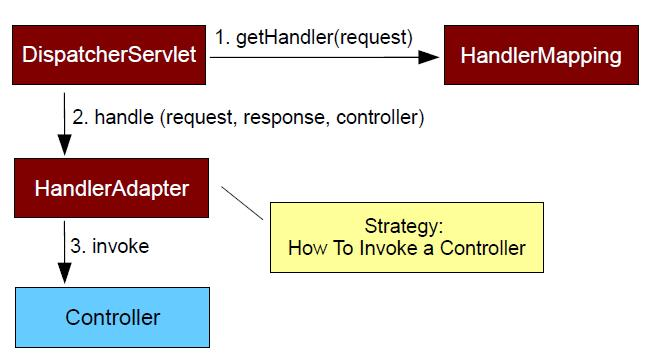 DispatcherServlet

1. getHandler(request)

HandlerMapping

2. handle (request, response, controller)

HandlerAdapter

Strategy:
How To Invoke a Controller

3. invoke

Controller